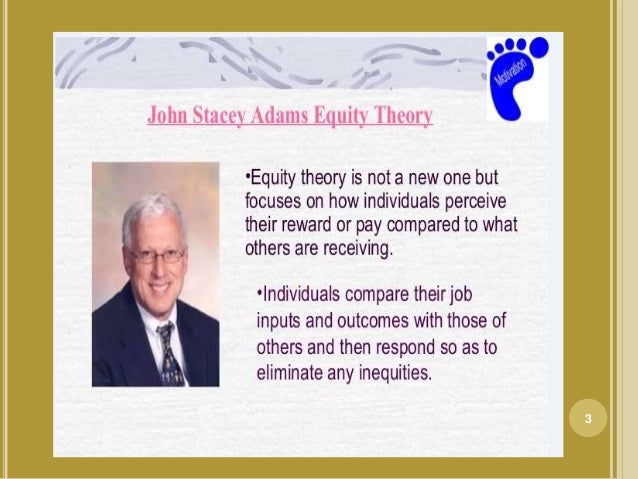 Motivation

John Stacey Adams Equity Theory

•Equity theory is not a new one but focuses on how individuals perceive their reward or pay compared to what others are receiving.

•Individuals compare their job inputs and outcomes with those of others and then respond so as to eliminate any inequities.

3